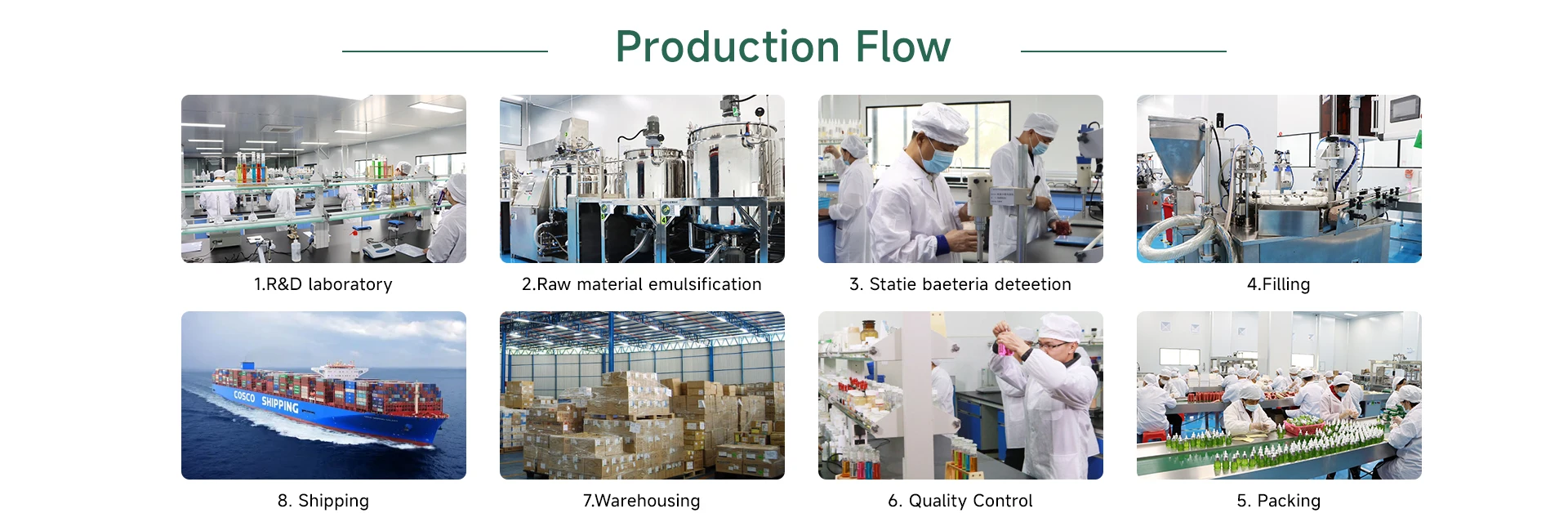 Production Flow

1.R&D laboratory

2.Raw material emulsification

3. Statie baeteria deteetion

4.Filling

COSCO SHIPPING

8. Shipping

7.Warehousing

6. Quality Control

5. Packing